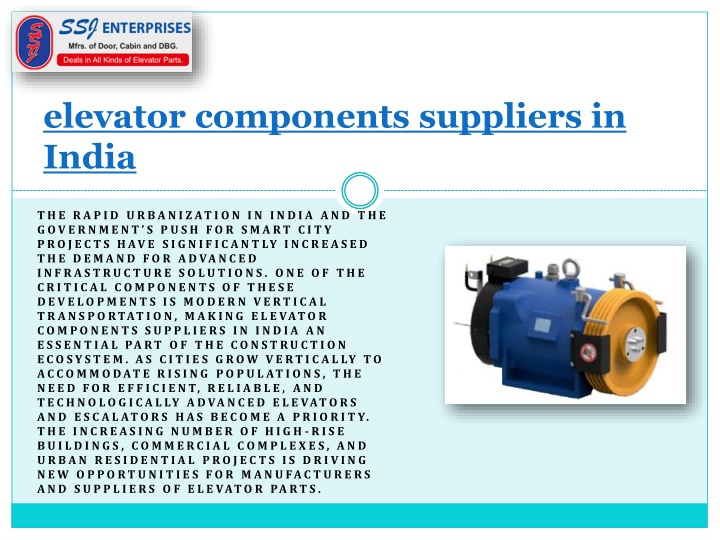 SSJ ENTERPRISES
Mfrs. of Door, Cabin and DBG.
Deals in All Kinds of Elevator Parts.

elevator components suppliers in India

THE RAPID URBANIZATION IN INDIA AND THE GOVERNMENT'S PUSH FOR SMART CITY PROJECTS HAVE SIGNIFICANTLY INCREASED THE DEMAND FOR ADVANCED INFRASTRUCTURE SOLUTIONS. ONE OF THE CRITICAL COMPONENTS OF THESE DEVELOPMENTS IS MODERN VERTICAL TRANSPORTATION, MAKING ELEVATOR COMPONENTS SUPPLIERS IN INDIA AN ESSENTIAL PART OF THE CONSTRUCTION ECOSYSTEM. AS CITIES GROW VERTICALLY TO ACCOMMODATE RISING POPULATIONS, THE NEED FOR EFFICIENT, RELIABLE, AND TECHNOLOGICALLY ADVANCED ELEVATORS AND ESCALATORS HAS BECOME A PRIORITY. THE INCREASING NUMBER OF HIGH-RISE BUILDINGS, COMMERCIAL COMPLEXES, AND URBAN RESIDENTIAL PROJECTS IS DRIVING NEW OPPORTUNITIES FOR MANUFACTURERS AND SUPPLIERS OF ELEVATOR PARTS.